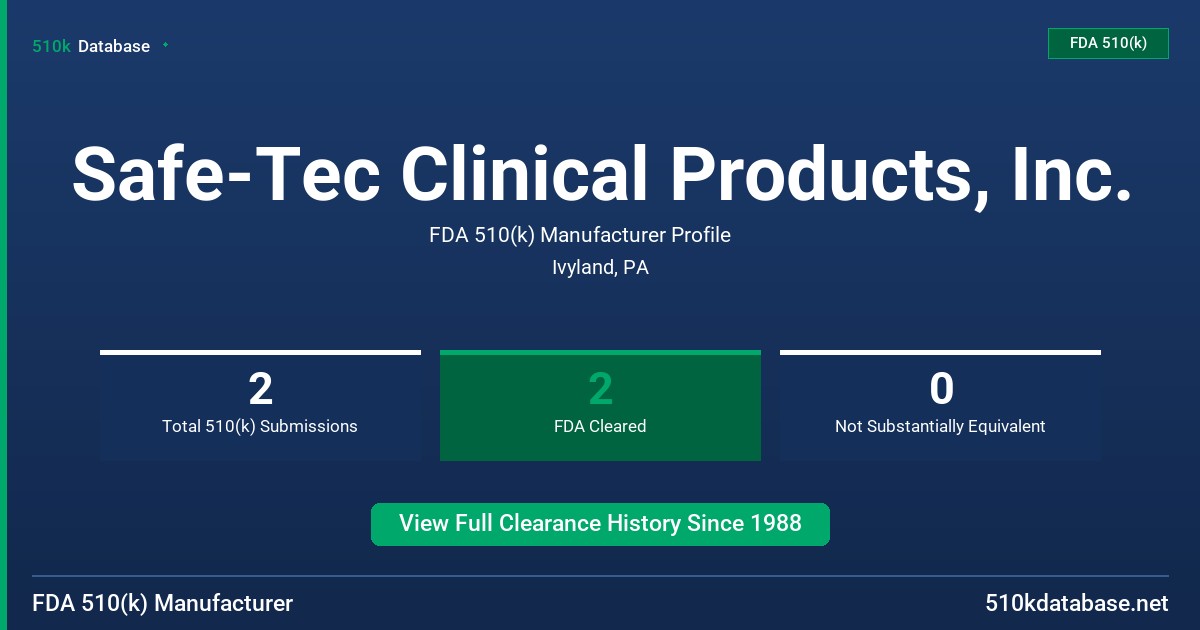 510k Database

FDA 510(k)

Safe-Tec Clinical Products, Inc.

FDA 510(k) Manufacturer Profile

Ivyland, PA

2
Total 510(k) Submissions

2
FDA Cleared

0
Not Substantially Equivalent

View Full Clearance History Since 1988

FDA 510(k) Manufacturer

510kdatabase.net